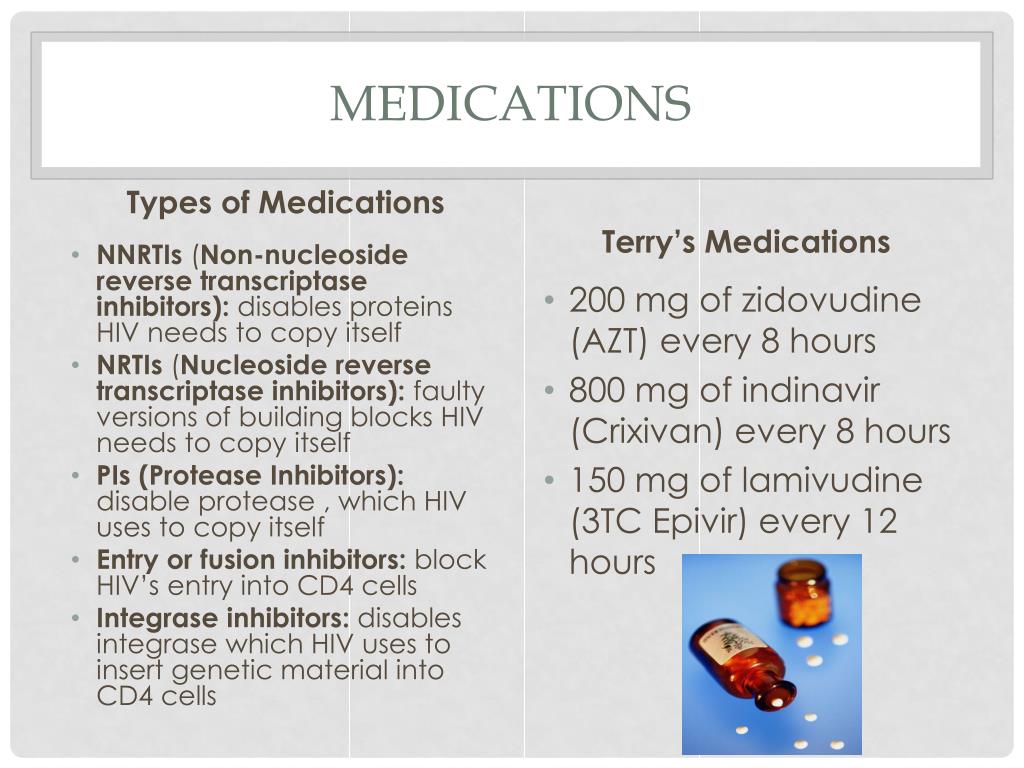 MEDICATIONS

Types of Medications

• NNRTIs (Non-nucleoside reverse transcriptase inhibitors): disables proteins HIV needs to copy itself
• NRTIs (Nucleoside reverse transcriptase inhibitors): faulty versions of building blocks HIV needs to copy itself
• PIs (Protease Inhibitors): disable protease , which HIV uses to copy itself
• Entry or fusion inhibitors: block HIV's entry into CD4 cells
• Integrase inhibitors: disables integrase which HIV uses to insert genetic material into CD4 cells

Terry's Medications

• 200 mg of zidovudine (AZT) every 8 hours
• 800 mg of indinavir (Crixivan) every 8 hours
• 150 mg of lamivudine (3TC Epivir) every 12 hours